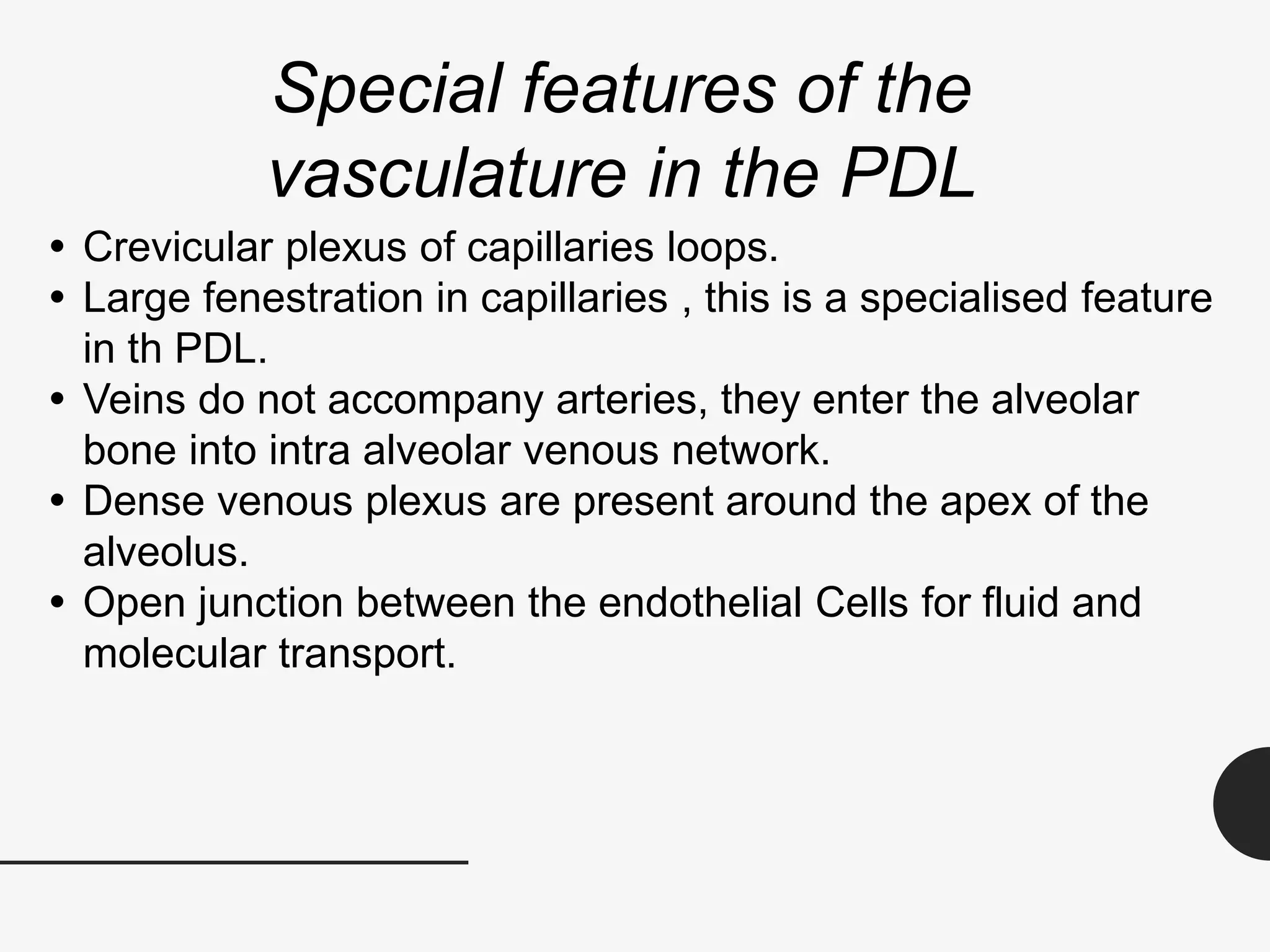 Special features of the vasculature in the PDL

• Crevicular plexus of capillaries loops.
• Large fenestration in capillaries , this is a specialised feature in th PDL.
• Veins do not accompany arteries, they enter the alveolar bone into intra alveolar venous network.
• Dense venous plexus are present around the apex of the alveolus.
• Open junction between the endothelial Cells for fluid and molecular transport.